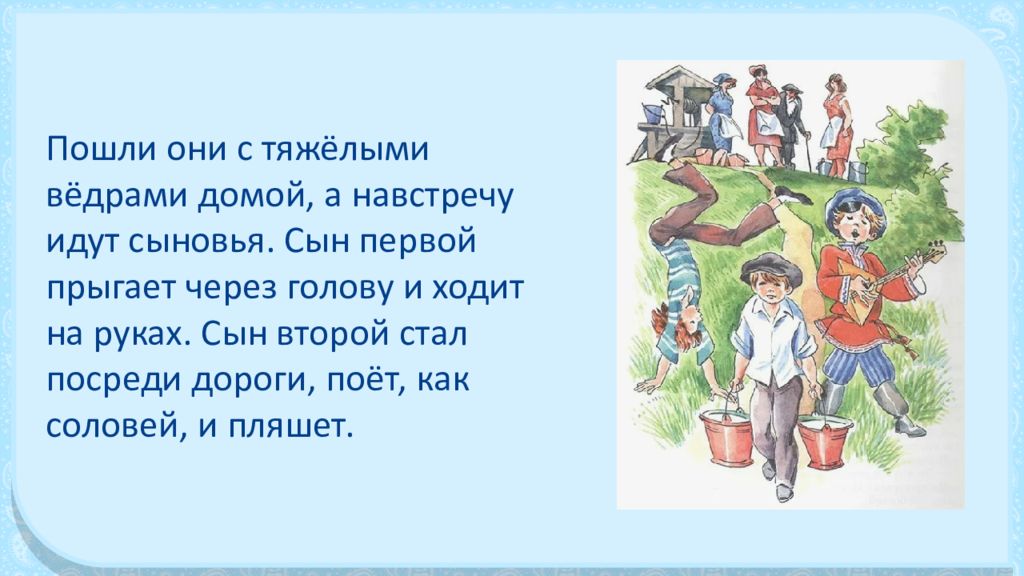 Пошли они с тяжёлыми вёдрами домой, а навстречу идут сыновья. Сын первой прыгает через голову и ходит на руках. Сын второй стал посреди дороги, поёт, как соловей, и пляшет.